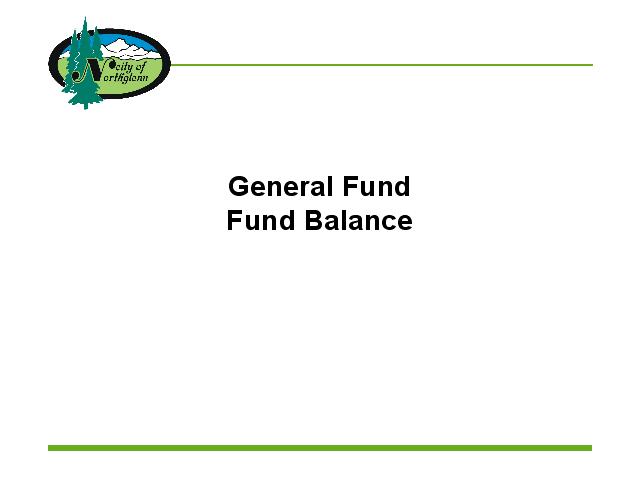 City of Northglenn

General Fund
Fund Balance